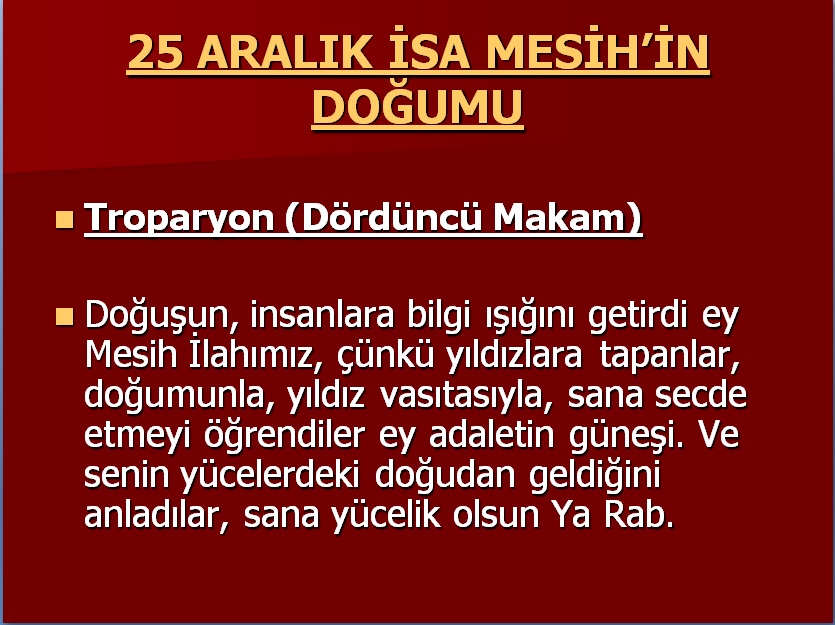 25 ARALIK İSA MESİH'İN DOĞUMU

Troparyon (Dördüncü Makam)

Doğuşun, insanlara bilgi ışığını getirdi ey Mesih İlahımız, çünkü yıldızlara tapanlar, doğumunla, yıldız vasıtasıyla, sana secde etmeyi öğrendiler ey adaletin güneşi. Ve senin yücelerdeki doğudan geldiğini anladılar, sana yücelik olsun Ya Rab.